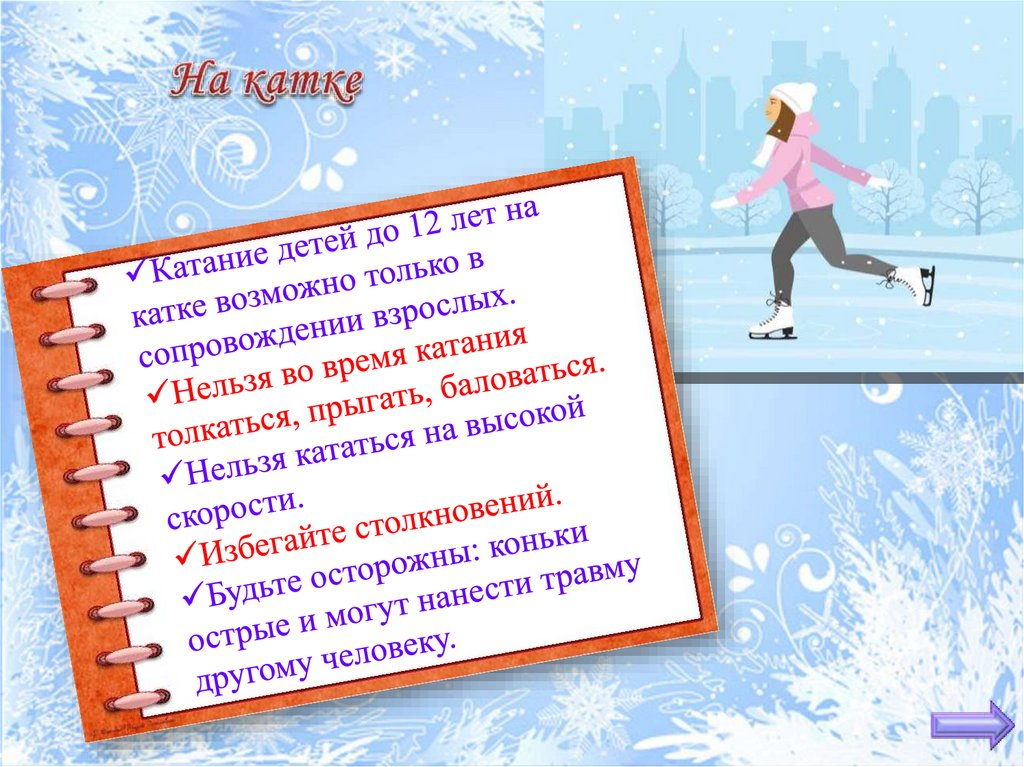 На катке

✓Катание детей до 12 лет на катке возможно только в сопровождении взрослых.
✓Нельзя во время катания толкаться, прыгать, баловаться.
✓Нельзя кататься на высокой скорости.
✓Избегайте столкновений.
✓Будьте осторожны: коньки острые и могут нанести травму другому человеку.